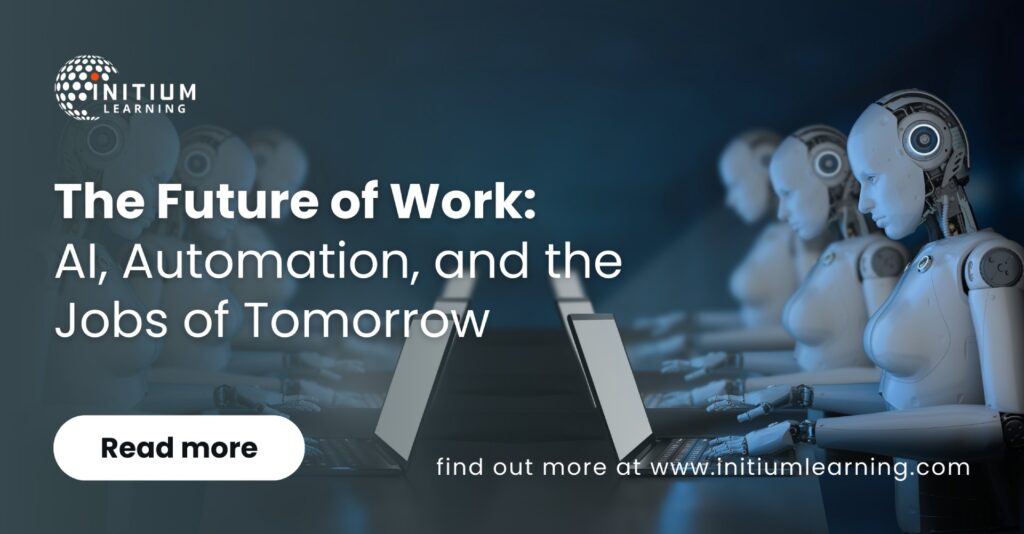 INITIUM
LEARNING

The Future of Work:
AI, Automation, and the Jobs of Tomorrow

Read more

find out more at www.initiumlearning.com